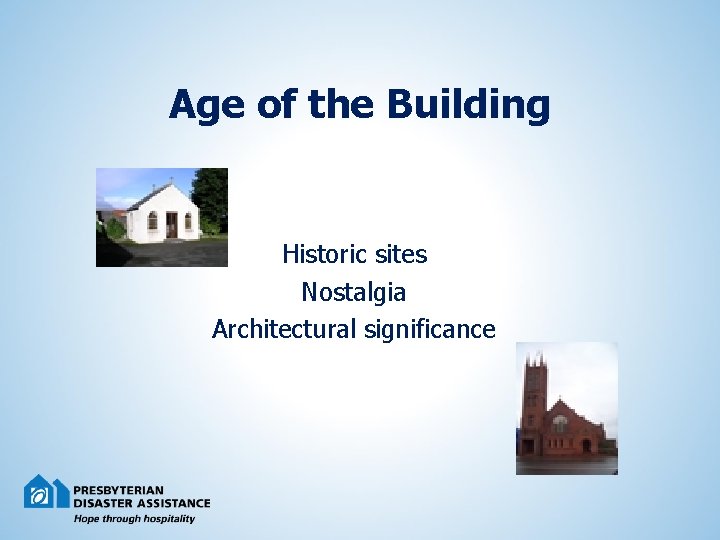 Age of the Building

Historic sites
Nostalgia
Architectural significance

PRESBYTERIAN
DISASTER ASSISTANCE
Hope through hospitality